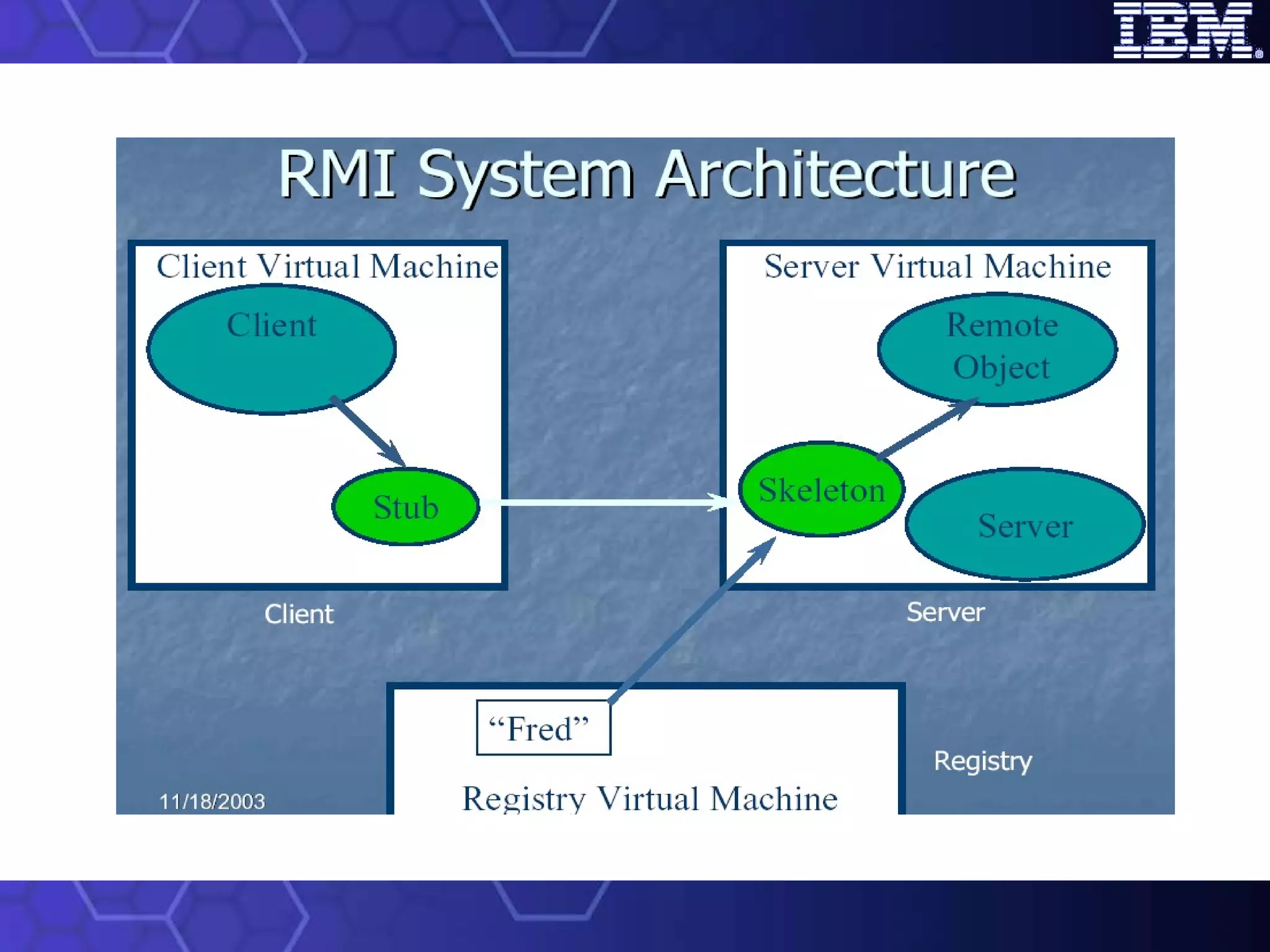 IBM

RMI System Architecture

Client Virtual Machine

Client

Stub

Server Virtual Machine

Remote Object

Skeleton

Server

Client

Server

“Fred”

Registry Virtual Machine

Registry

11/18/2003